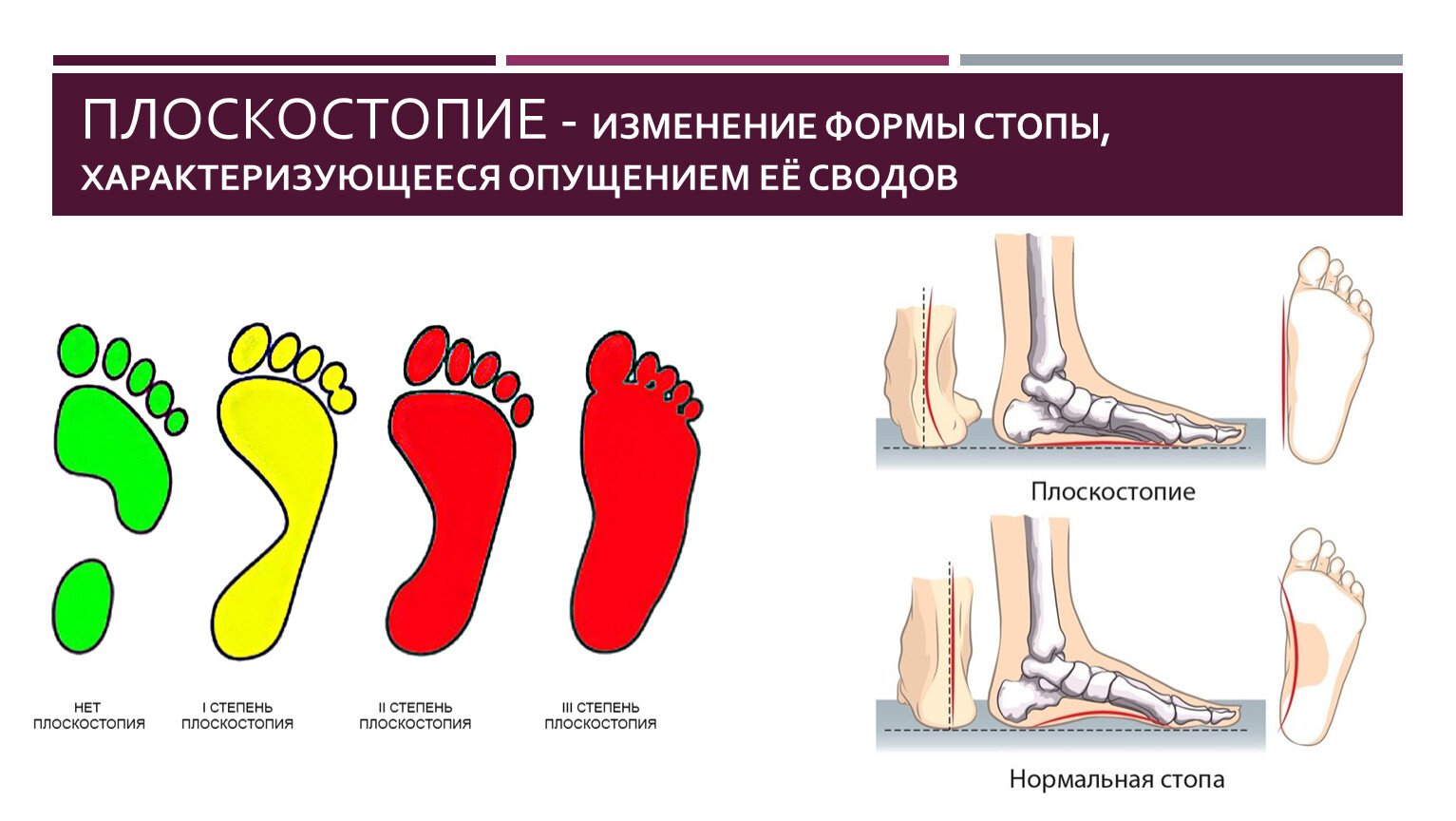 ПЛОСКОСТОПИЕ - ИЗМЕНЕНИЕ ФОРМЫ СТОПЫ, ХАРАКТЕРИЗУЮЩЕЕСЯ ОПУЩЕНИЕМ ЕЁ СВОДОВ

НЕТ ПЛОСКОСТОПИЯ

I СТЕПЕНЬ ПЛОСКОСТОПИЯ

II СТЕПЕНЬ ПЛОСКОСТОПИЯ

III СТЕПЕНЬ ПЛОСКОСТОПИЯ

Плоскостопие

Нормальная стопа